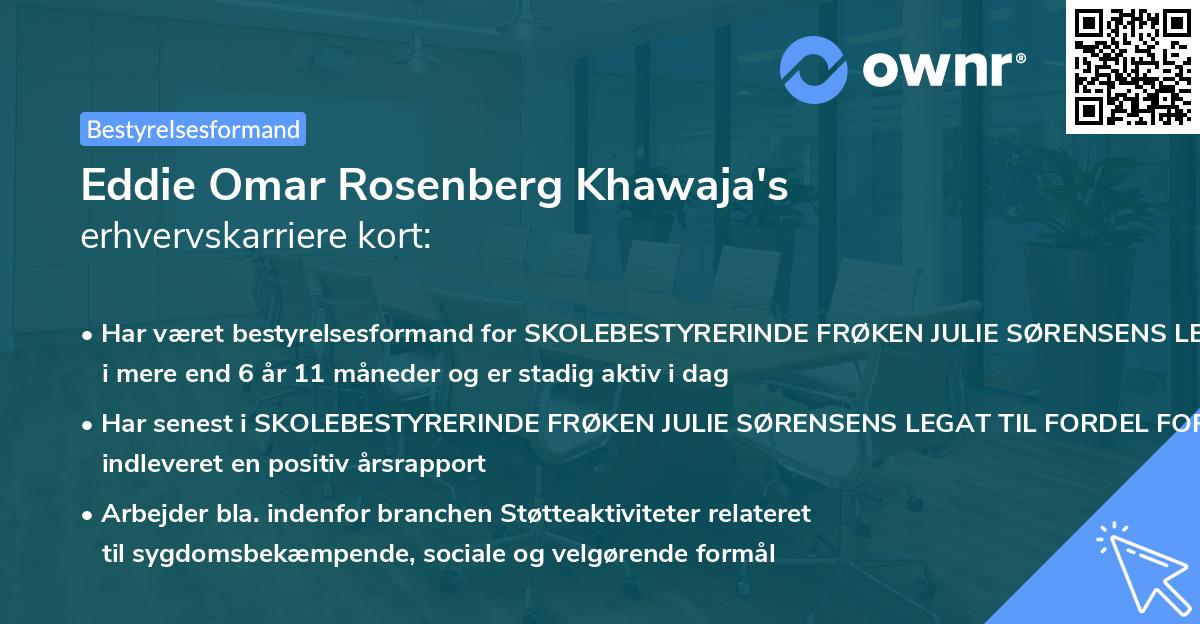 ownr®

Bestyrelsesformand

Eddie Omar Rosenberg Khawaja's erhvervskarriere kort:

• Har været bestyrelsesformand for SKOLEBESTYRERINDE FRØKEN JULIE SØRENSENS LE i mere end 6 år 11 måneder og er stadig aktiv i dag

• Har senest i SKOLEBESTYRERINDE FRØKEN JULIE SØRENSENS LEGAT TIL FORDEL FOR indleveret en positiv årsrapport

• Arbejder bla. indenfor branchen Støtteaktiviteter relateret til sygdomsbekæmpende, sociale og velgørende formål